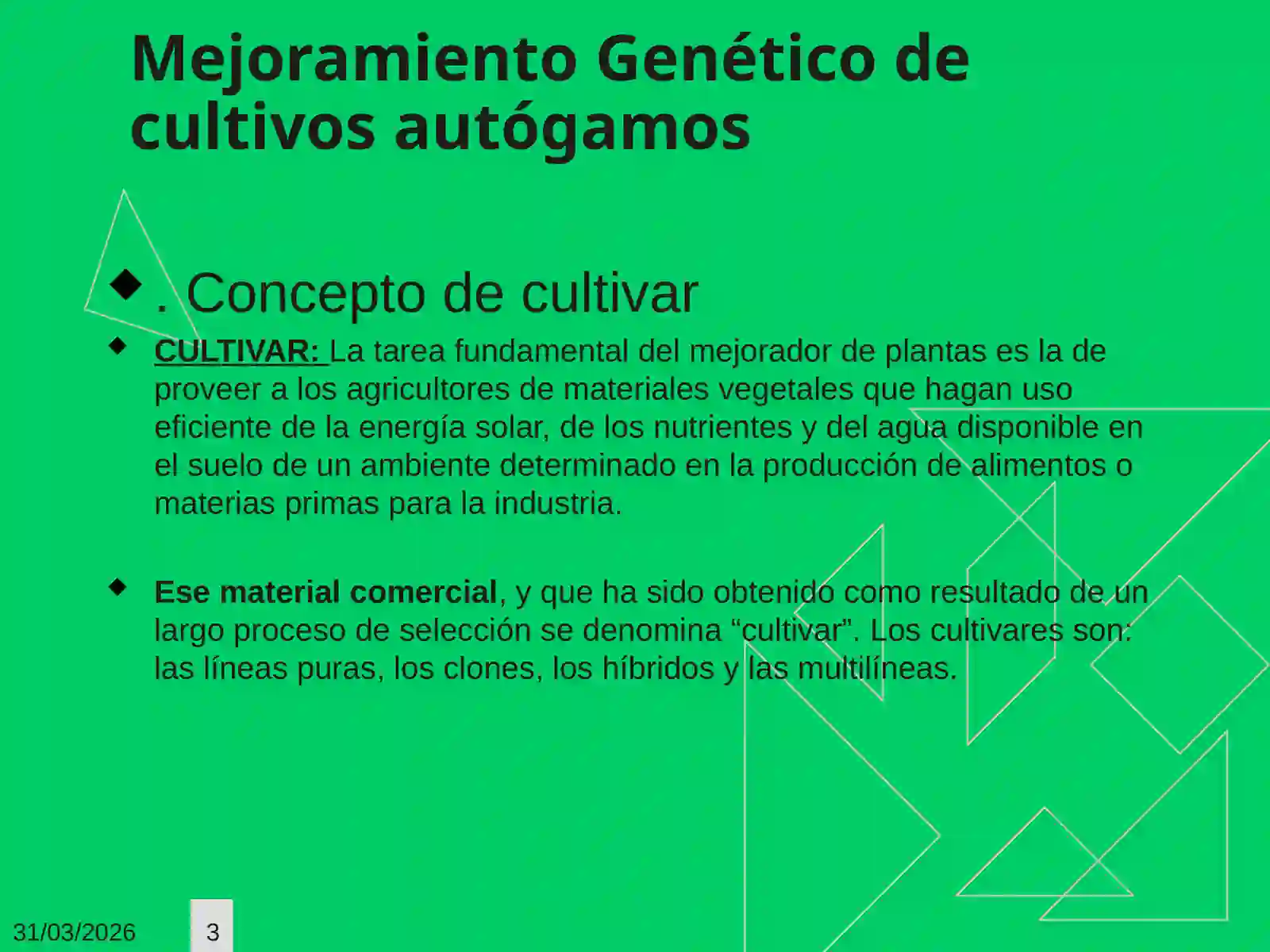 Mejoramiento Genético de cultivos autógamos

. Concepto de cultivar

CULTIVAR: La tarea fundamental del mejorador de plantas es la de proveer a los agricultores de materiales vegetales que hagan uso eficiente de la energía solar, de los nutrientes y del agua disponible en el suelo de un ambiente determinado en la producción de alimentos o materias primas para la industria.

Ese material comercial, y que ha sido obtenido como resultado de un largo proceso de selección se denomina “cultivar”. Los cultivares son: las líneas puras, los clones, los híbridos y las multilíneas.

31/03/2026

3